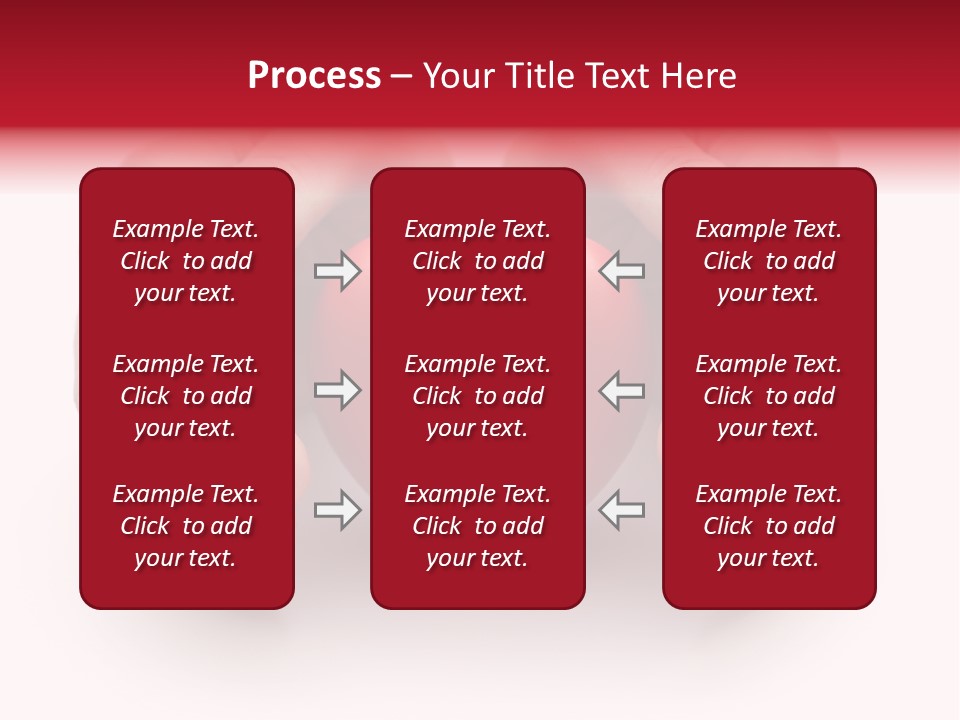 Process – Your Title Text Here

Example Text. Click to add your text.

Example Text. Click to add your text.

Example Text. Click to add your text.

Example Text. Click to add your text.

Example Text. Click to add your text.

Example Text. Click to add your text.

Example Text. Click to add your text.

Example Text. Click to add your text.

Example Text. Click to add your text.